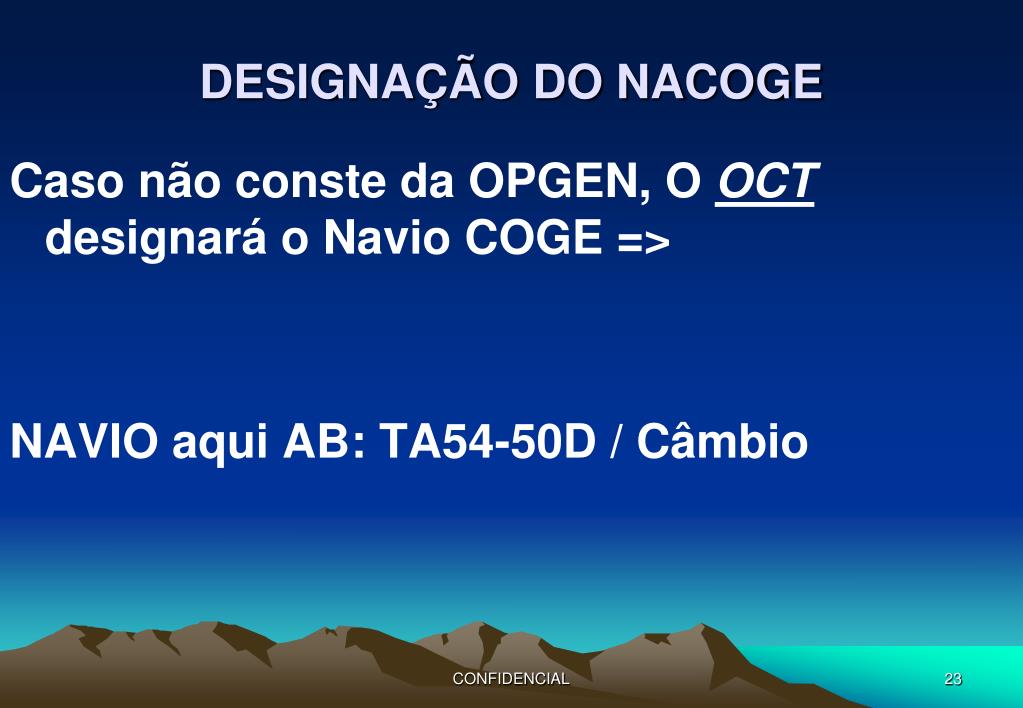 DESIGNAÇÃO DO NACOGE

Caso não conste da OPGEN, O OCT designará o Navio COGE =>

NAVIO aqui AB: TA54-50D / Câmbio

CONFIDENCIAL

23